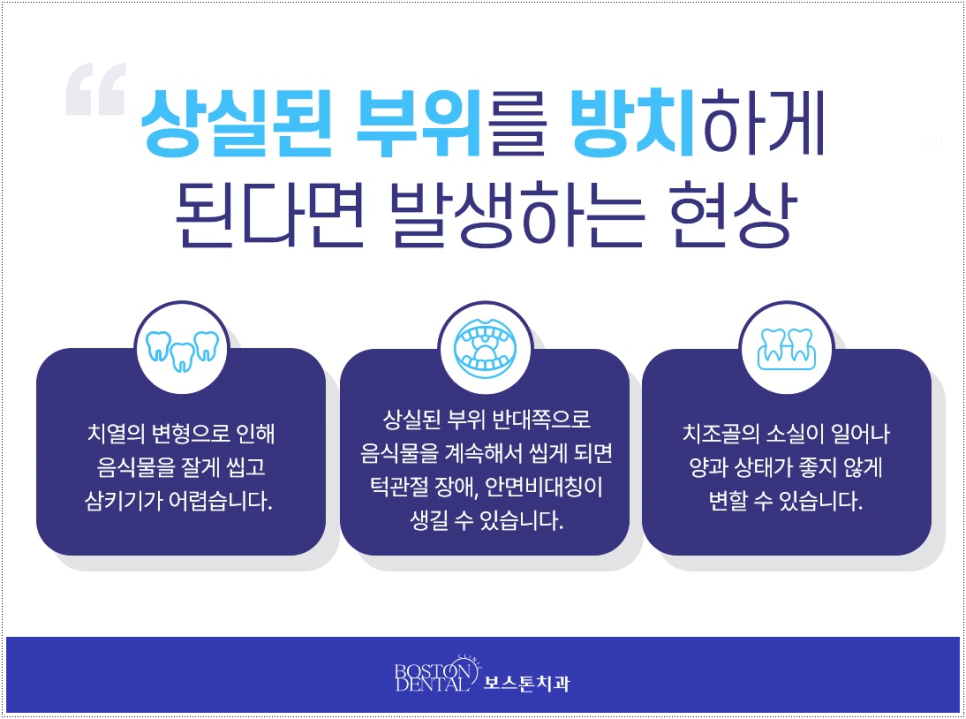 상실된 부위를 방치하게 된다면 발생하는 현상

치열의 변형으로 인해 음식물을 잘게 씹고 삼키기가 어렵습니다.

상실된 부위 반대쪽으로 음식물을 계속해서 씹게 되면 턱관절 장애, 안면비대칭이 생길 수 있습니다.

치조골의 소실이 일어나 양과 상태가 좋지 않게 변할 수 있습니다.

BOSTON DENTAL 보스톤치과